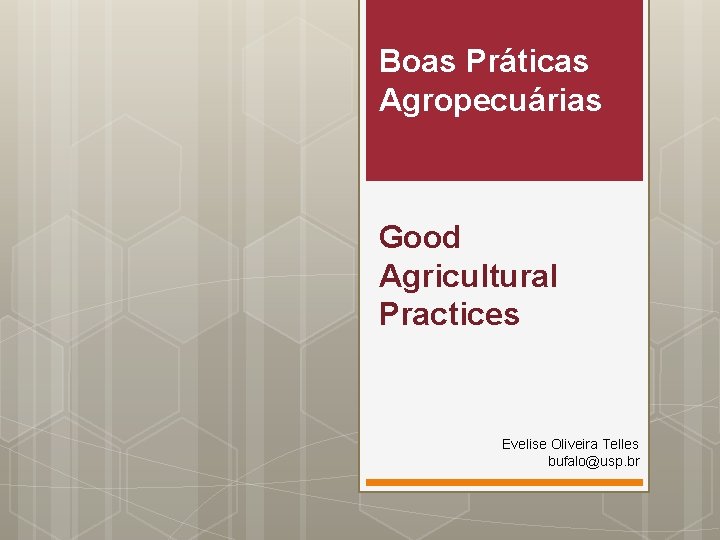 Boas Práticas Agropecuárias

Good Agricultural Practices

Evelise Oliveira Telles
bufalo@usp.br